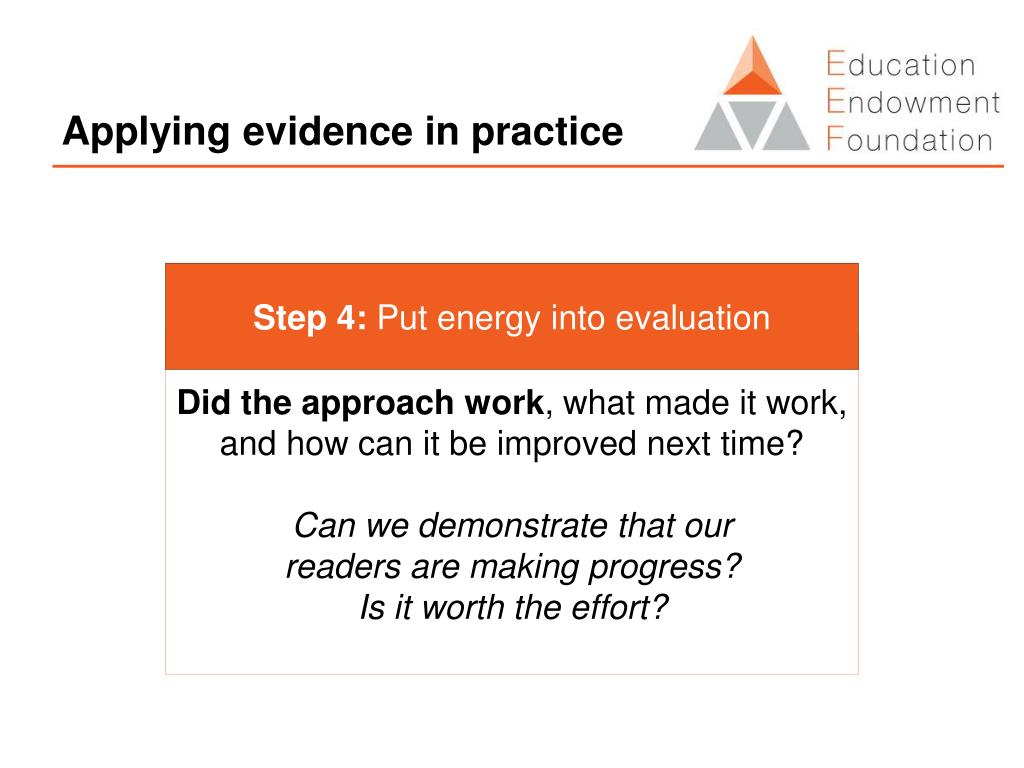 Applying evidence in practice

Education
Endowment
Foundation

Step 4: Put energy into evaluation

Did the approach work, what made it work, and how can it be improved next time?

Can we demonstrate that our readers are making progress?
Is it worth the effort?